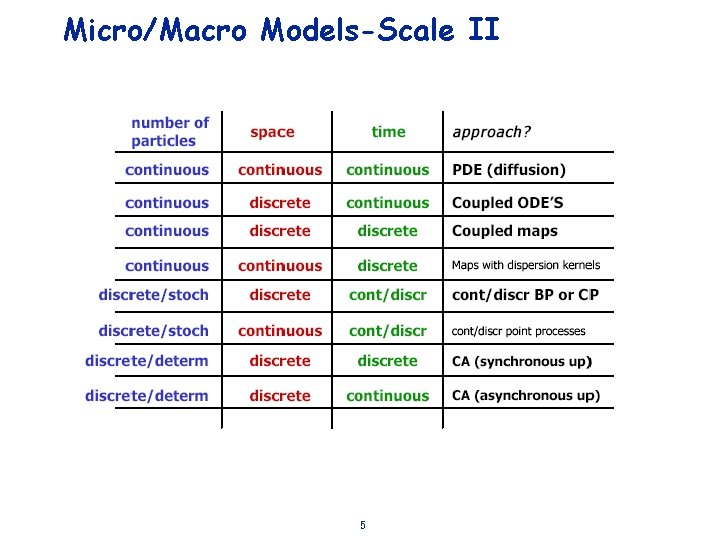 Micro/Macro Models-Scale II

| number of particles | space | time | approach? |
|---|---|---|---|
| continuous | continuous | continuous | PDE (diffusion) |
| continuous | discrete | continuous | Coupled ODE'S |
| continuous | discrete | discrete | Coupled maps |
| continuous | continuous | discrete | Maps with dispersion kernels |
| discrete/stoch | discrete | cont/discr | cont/discr BP or CP |
| discrete/stoch | continuous | cont/discr | cont/discr point processes |
| discrete/determ | discrete | discrete | CA (synchronous up) |
| discrete/determ | discrete | continuous | CA (asynchronous up) |

5